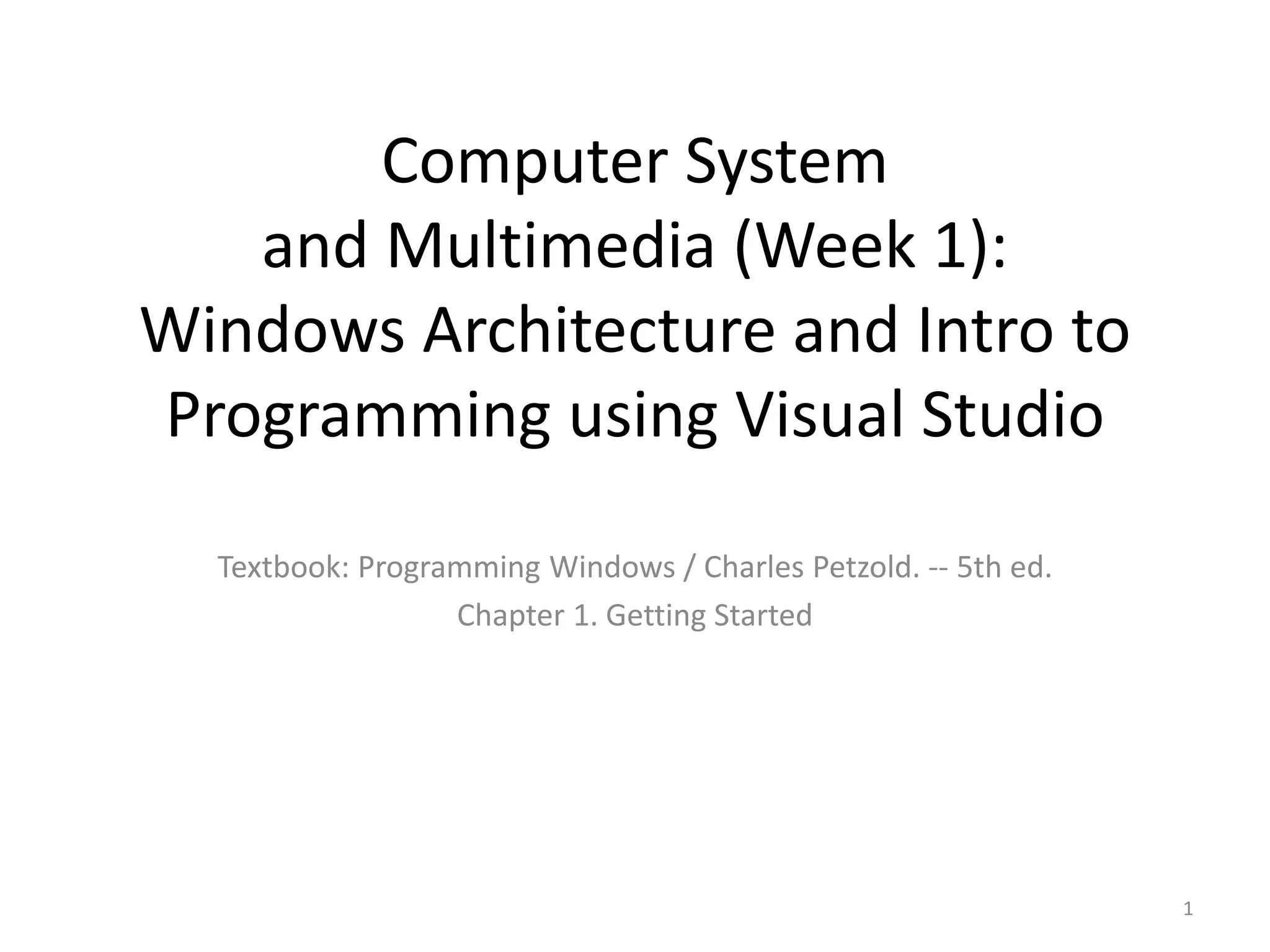 Computer System
and Multimedia (Week 1):
Windows Architecture and Intro to
Programming using Visual Studio

Textbook: Programming Windows / Charles Petzold. -- 5th ed.
Chapter 1. Getting Started

1